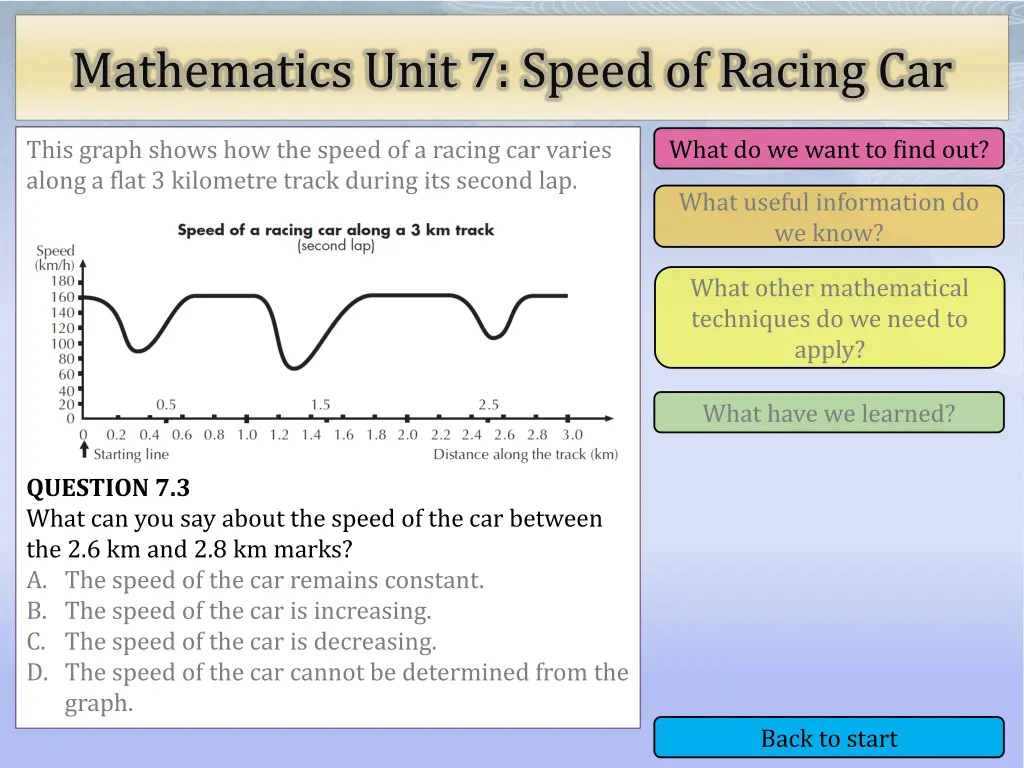 Mathematics Unit 7: Speed of Racing Car

This graph shows how the speed of a racing car varies along a flat 3 kilometre track during its second lap.

Speed of a racing car along a 3 km track
(second lap)

Speed (km/h)
180
160
140
120
100
80
60
40
20
0

0.5
1.5
2.5

0 0.2 0.4 0.6 0.8 1.0 1.2 1.4 1.6 1.8 2.0 2.2 2.4 2.6 2.8 3.0
Starting line
Distance along the track (km)

QUESTION 7.3
What can you say about the speed of the car between the 2.6 km and 2.8 km marks?
A. The speed of the car remains constant.
B. The speed of the car is increasing.
C. The speed of the car is decreasing.
D. The speed of the car cannot be determined from the graph.

What do we want to find out?

What useful information do we know?

What other mathematical techniques do we need to apply?

What have we learned?

Back to start